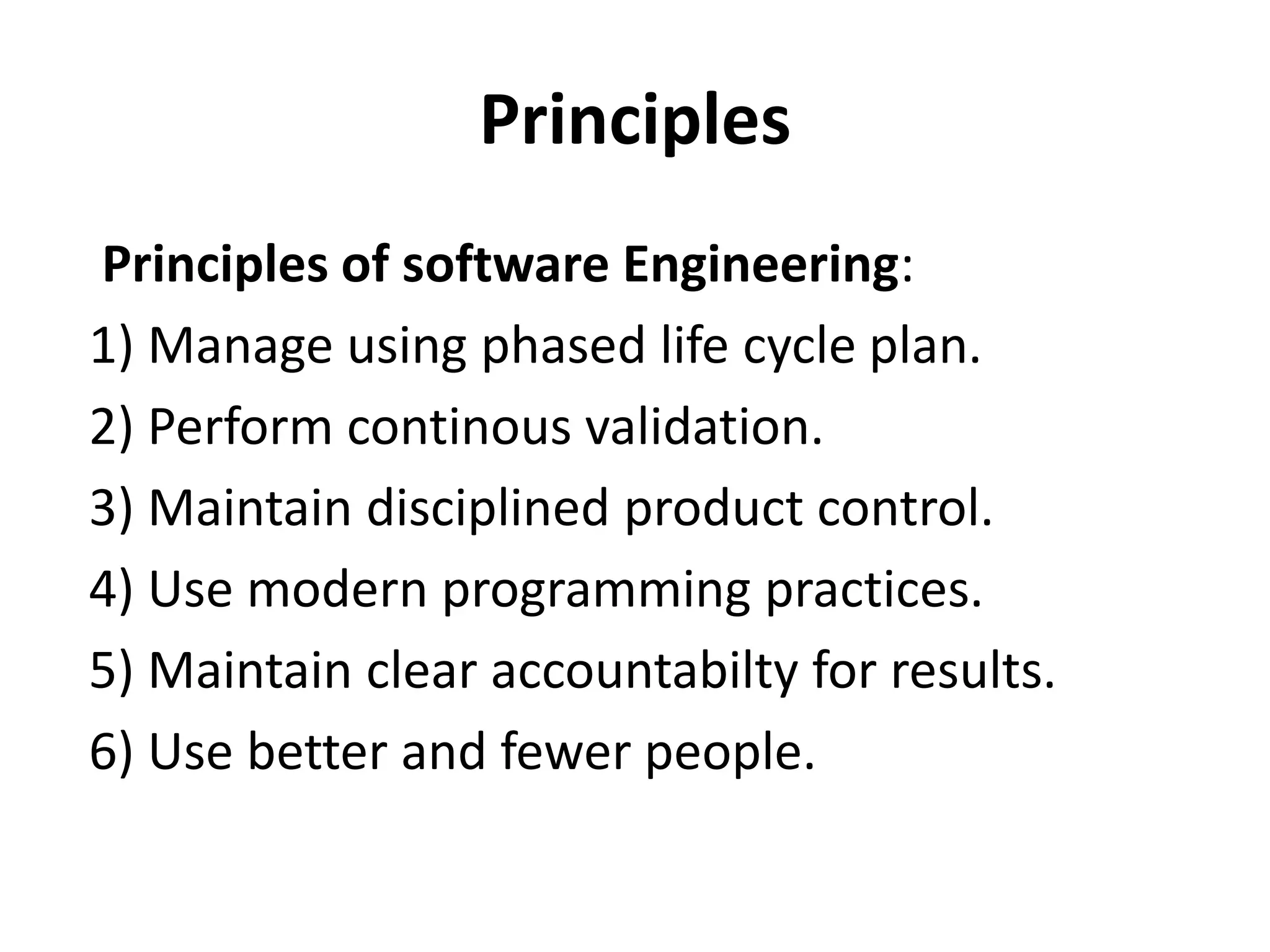 Principles

Principles of software Engineering:

1) Manage using phased life cycle plan.

2) Perform continous validation.

3) Maintain disciplined product control.

4) Use modern programming practices.

5) Maintain clear accountabilty for results.

6) Use better and fewer people.